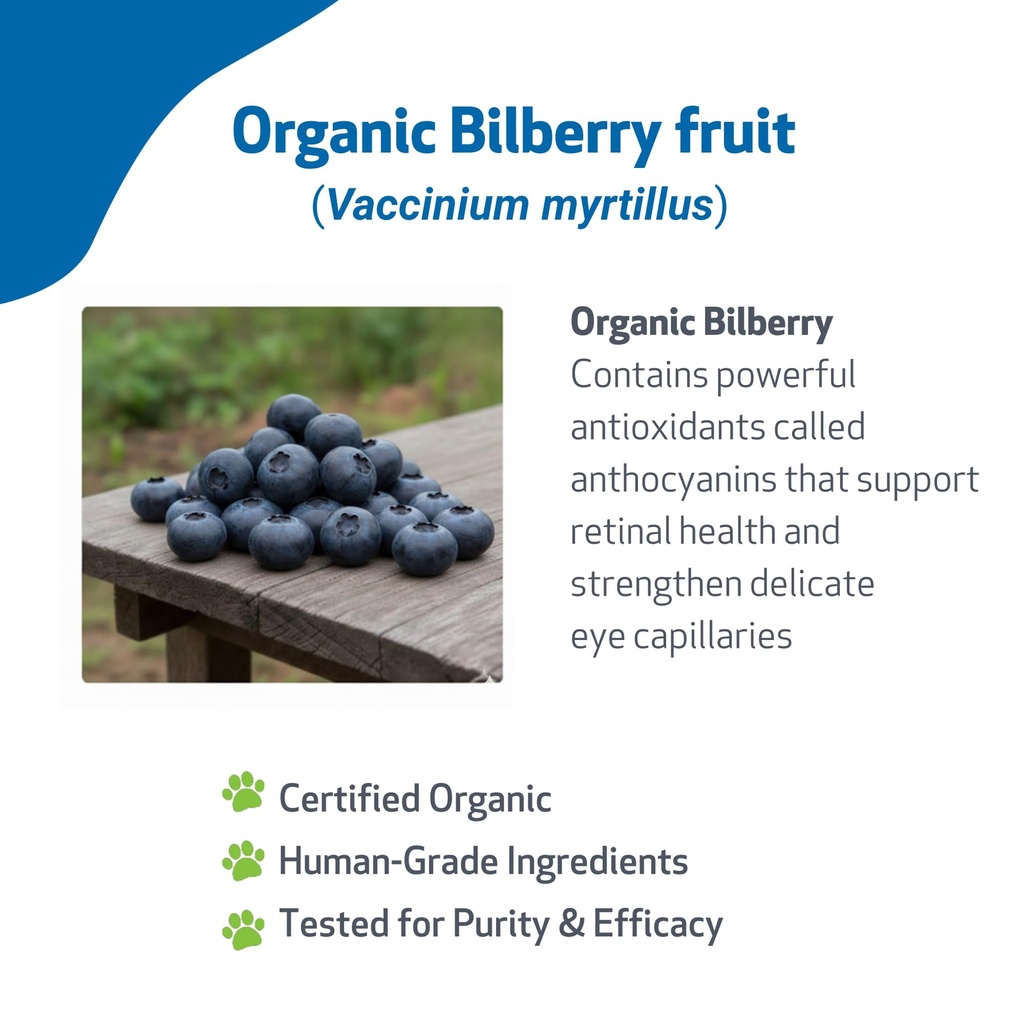 Organic Bilberry fruit
(Vaccinium myrtillus)

Organic Bilberry
Contains powerful antioxidants called anthocyanins that support retinal health and strengthen delicate eye capillaries

Certified Organic
Human-Grade Ingredients
Tested for Purity & Efficacy